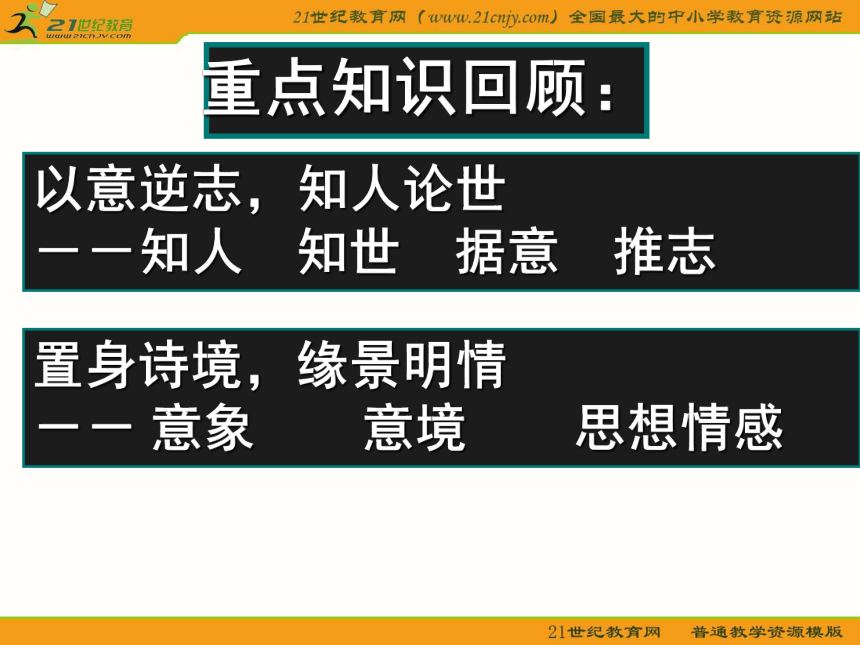 21世纪教育
www.21cnjy.com

21世纪教育网（www.21cnjy.com）全国最大的中小学教育资源网站

重点知识回顾：

以意逆志，知人论世
——知人　知世　据意　推志

置身诗境，缘景明情
—— 意象　　意境　　思想情感

21世纪教育网　普通教学资源模版